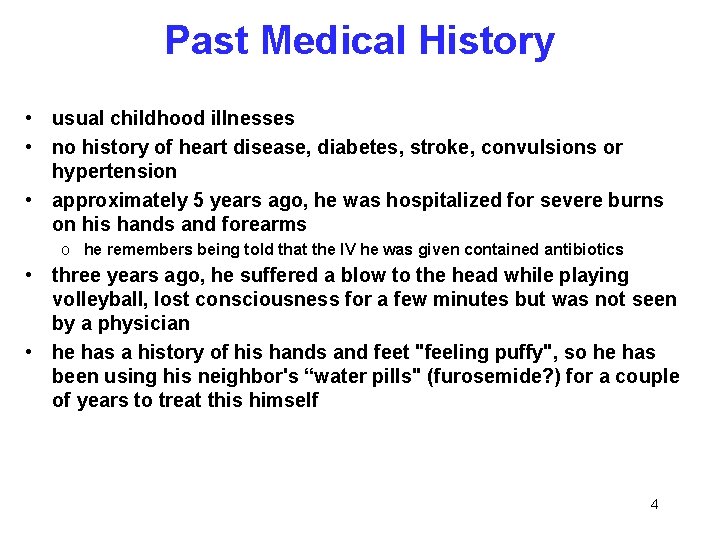 Past Medical History

• usual childhood illnesses
• no history of heart disease, diabetes, stroke, convulsions or hypertension
• approximately 5 years ago, he was hospitalized for severe burns on his hands and forearms
o he remembers being told that the IV he was given contained antibiotics
• three years ago, he suffered a blow to the head while playing volleyball, lost consciousness for a few minutes but was not seen by a physician
• he has a history of his hands and feet "feeling puffy", so he has been using his neighbor's “water pills" (furosemide?) for a couple of years to treat this himself

4